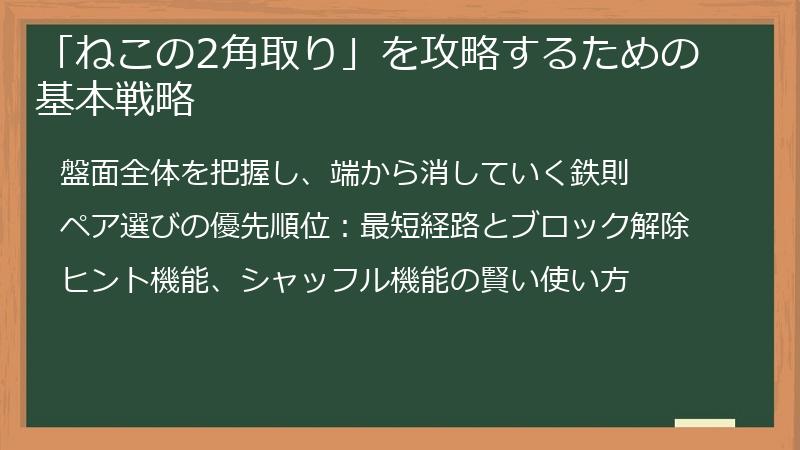 「ねこの2角取り」を攻略するための基本戦略

盤面全体を把握し、端から消していく鉄則

ペア選びの優先順位：最短経路とブロック解除

ヒント機能、シャッフル機能の賢い使い方